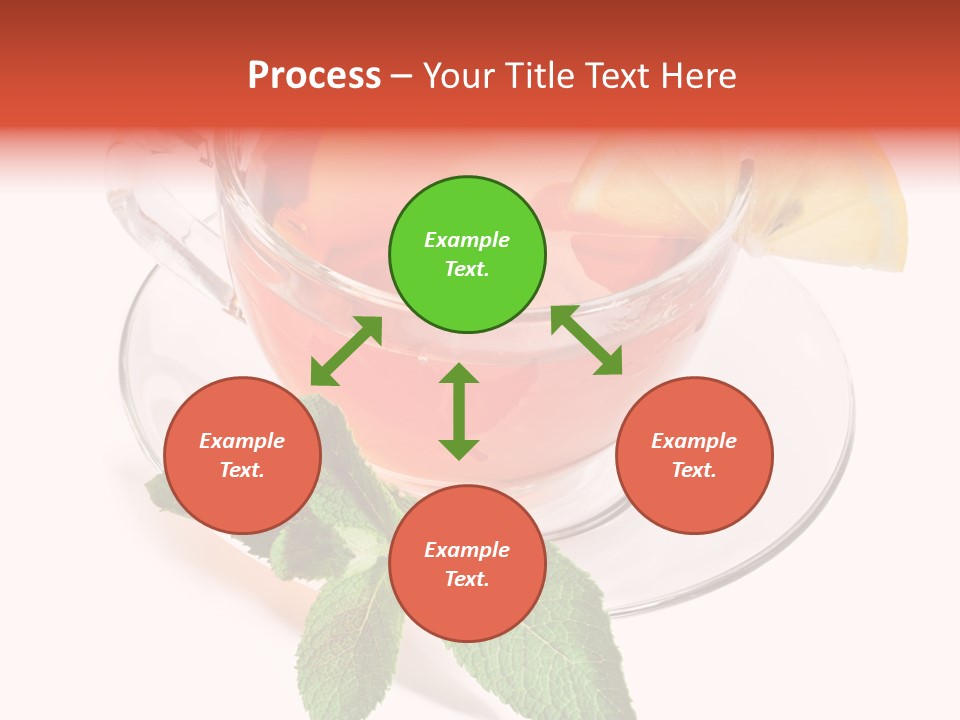 Process – Your Title Text Here

Example Text.

Example Text.

Example Text.

Example Text.